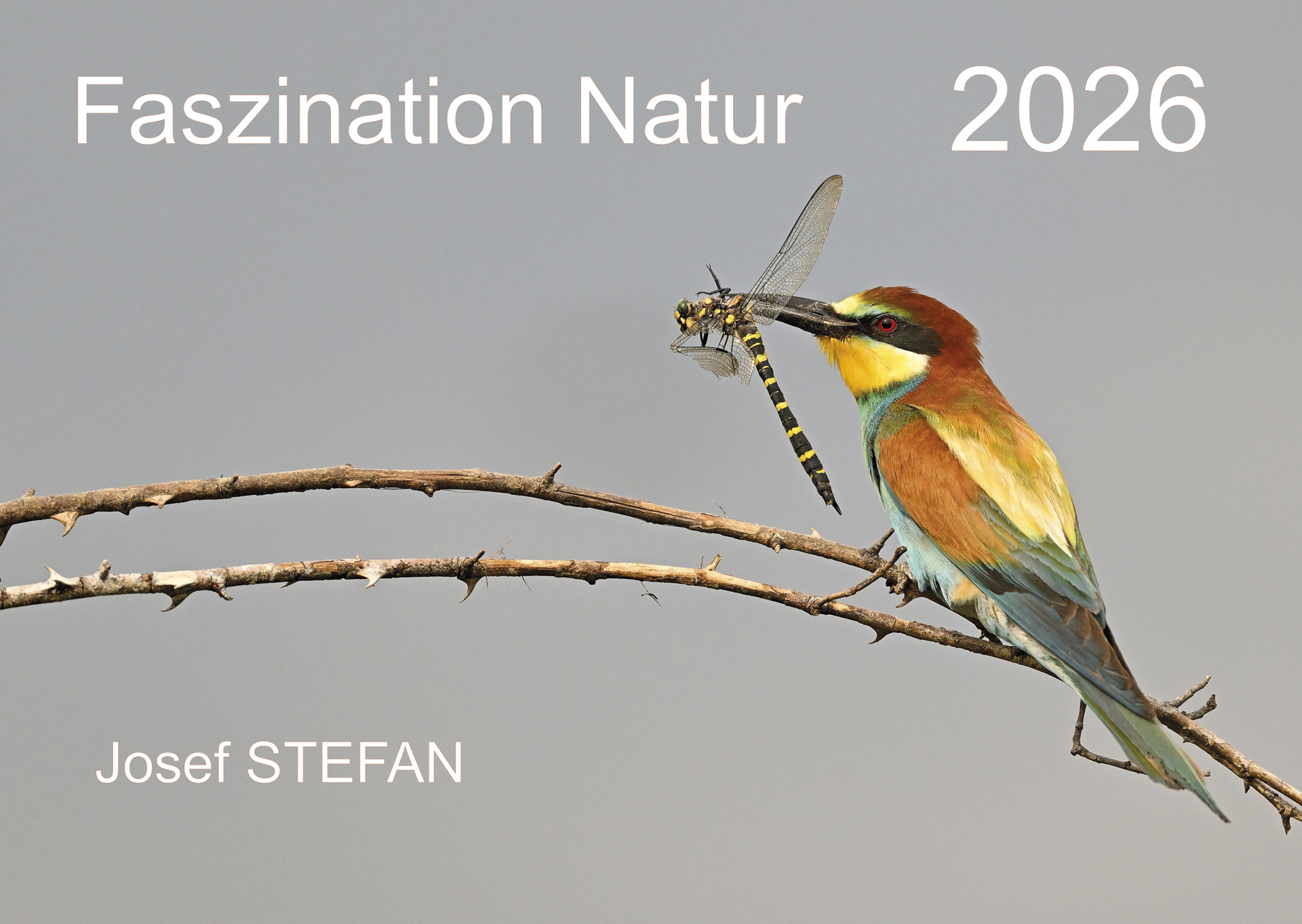 Faszination Natur 2026

Josef STEFAN